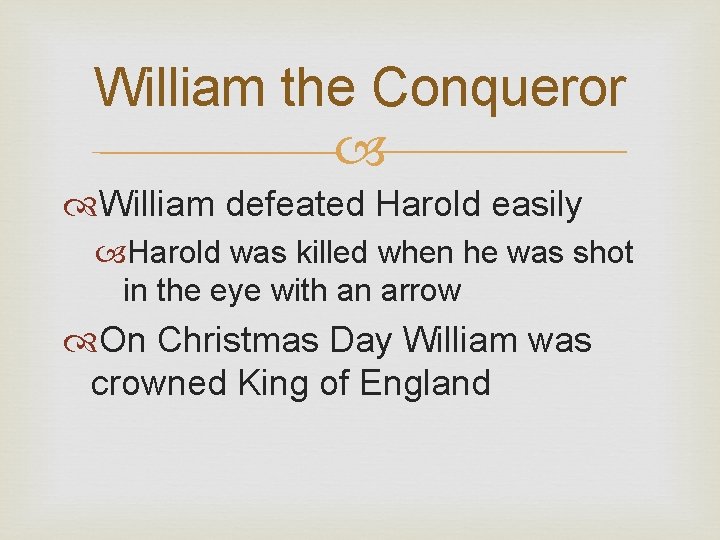 William the Conqueror

William defeated Harold easily

Harold was killed when he was shot in the eye with an arrow

On Christmas Day William was crowned King of England